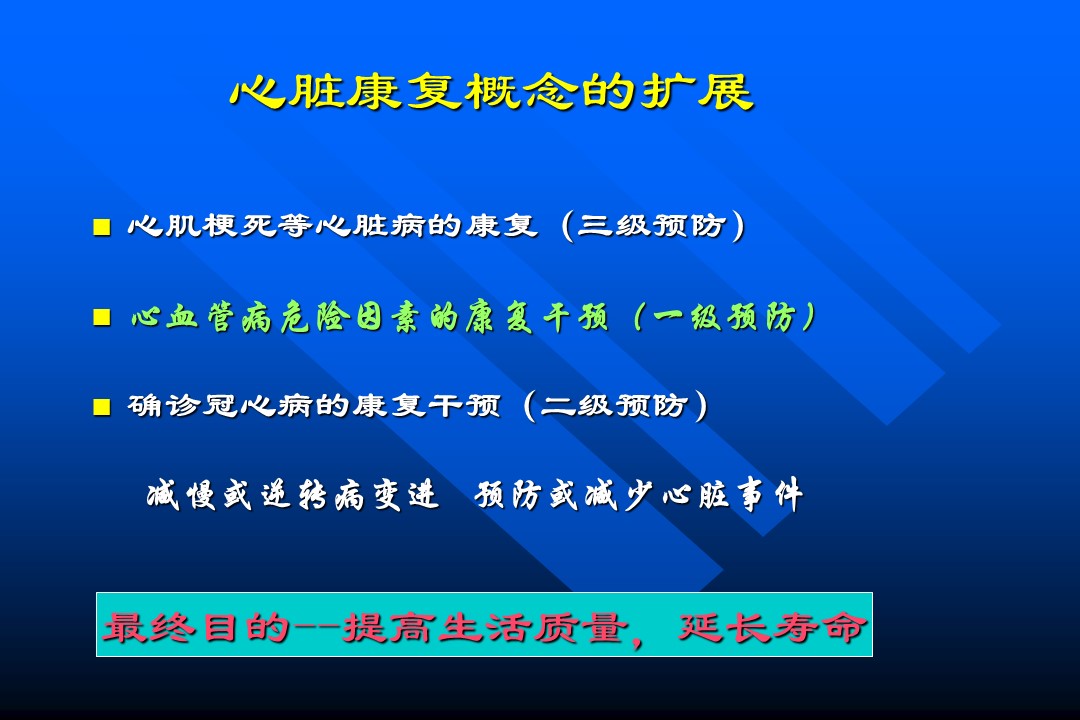 心脏康复概念的扩展

■ 心肌梗死等心脏病的康复（三级预防）

■ 心血管病危险因素的康复干预（一级预防）

■ 确诊冠心病的康复干预（二级预防）

减慢或逆转病变进 预防或减少心脏事件

最终目的--提高生活质量，延长寿命